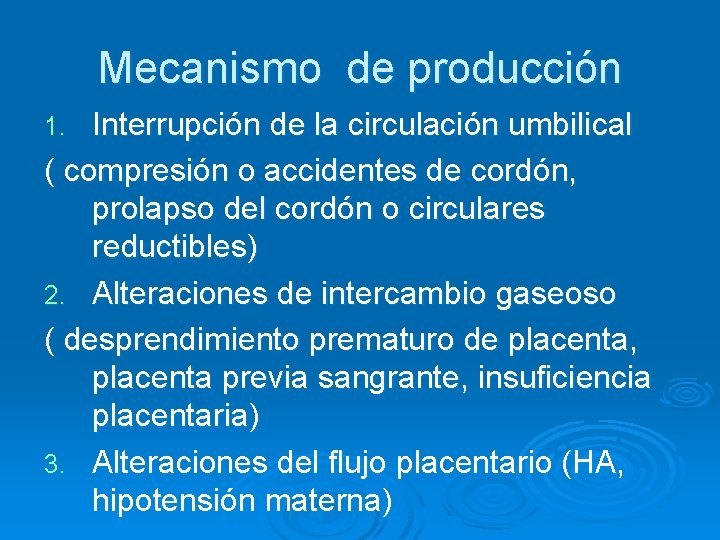 Mecanismo de producción

1. Interrupción de la circulación umbilical

( compresión o accidentes de cordón, prolapso del cordón o circulares reductibles)

2. Alteraciones de intercambio gaseoso

( desprendimiento prematuro de placenta, placenta previa sangrante, insuficiencia placentaria)

3. Alteraciones del flujo placentario (HA, hipotensión materna)